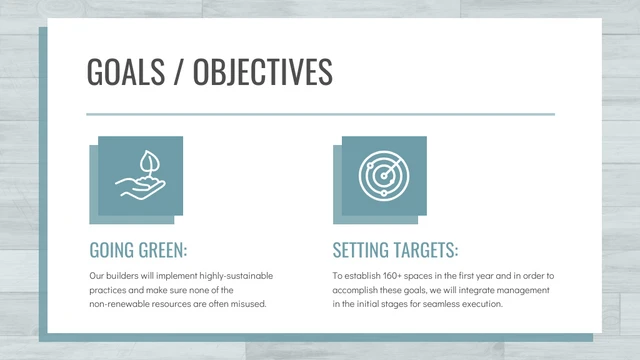 GOALS / OBJECTIVES

GOING GREEN:

Our builders will implement highly-sustainable practices and make sure none of the non-renewable resources are often misused.

SETTING TARGETS:

To establish 160+ spaces in the first year and in order to accomplish these goals, we will integrate management in the initial stages for seamless execution.